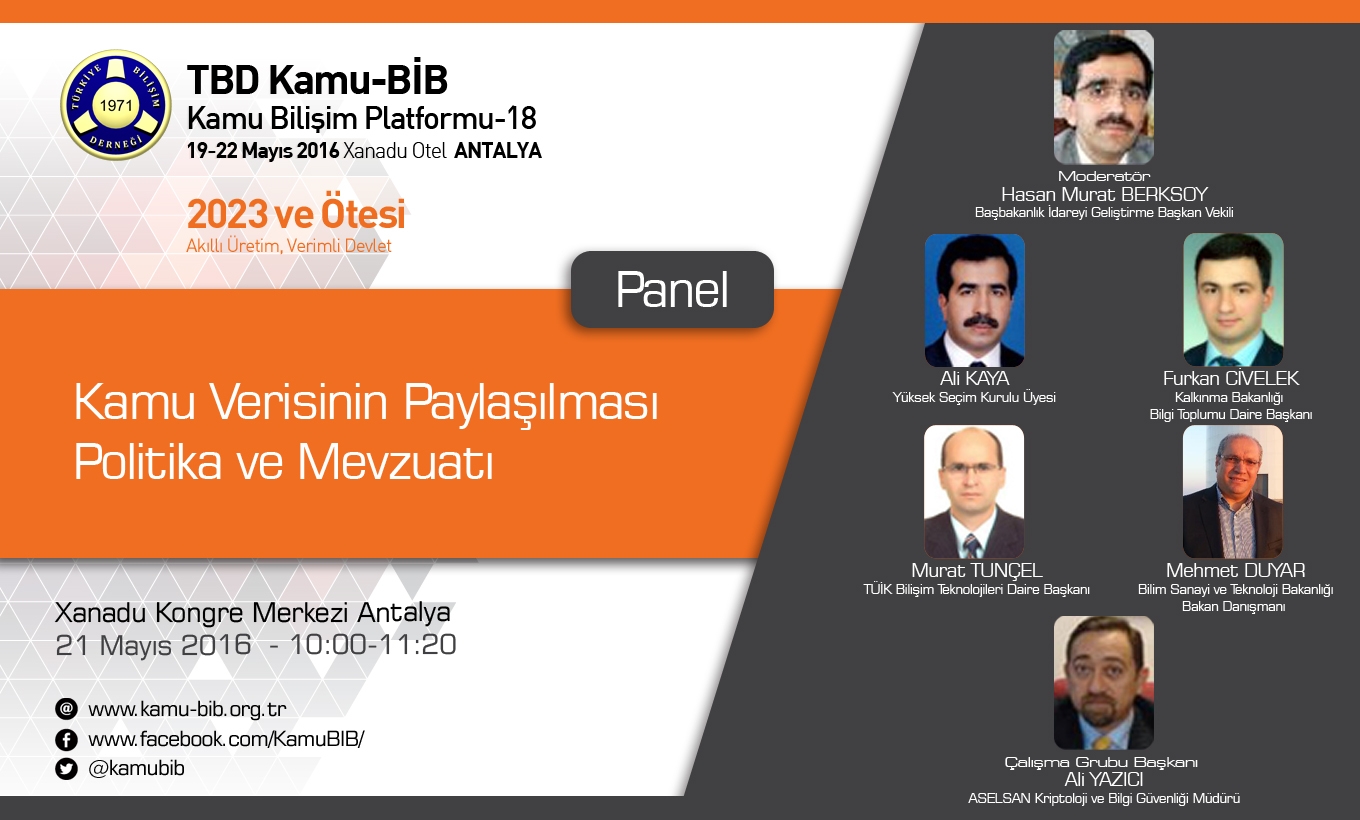 TÜRKİYE BİLİŞİM DERNEĞİ
1971

TBD Kamu-BİB
Kamu Bilişim Platformu-18
19-22 Mayıs 2016 Xanadu Otel ANTALYA

2023 ve Ötesi
Akıllı Üretim, Verimli Devlet

Panel

Kamu Verisinin Paylaşılması Politika ve Mevzuatı

Xanadu Kongre Merkezi Antalya
21 Mayıs 2016 - 10:00-11:20

www.kamu-bib.org.tr
www.facebook.com/KamuBIB/
@kamubib

Moderatör
Hasan Murat BERKSOY
Başbakanlık İdareyi Geliştirme Başkan Vekili

Ali KAYA
Yüksek Seçim Kurulu Üyesi

Furkan CİVELEK
Kalkınma Bakanlığı
Bilgi Toplumu Daire Başkanı

Murat TUNÇEL
TÜİK Bilişim Teknolojileri Daire Başkanı

Mehmet DUYAR
Bilim Sanayi ve Teknoloji Bakanlığı
Bakan Danışmanı

Çalışma Grubu Başkanı
Ali YAZICI
ASELSAN Kriptoloji ve Bilgi Güvenliği Müdürü